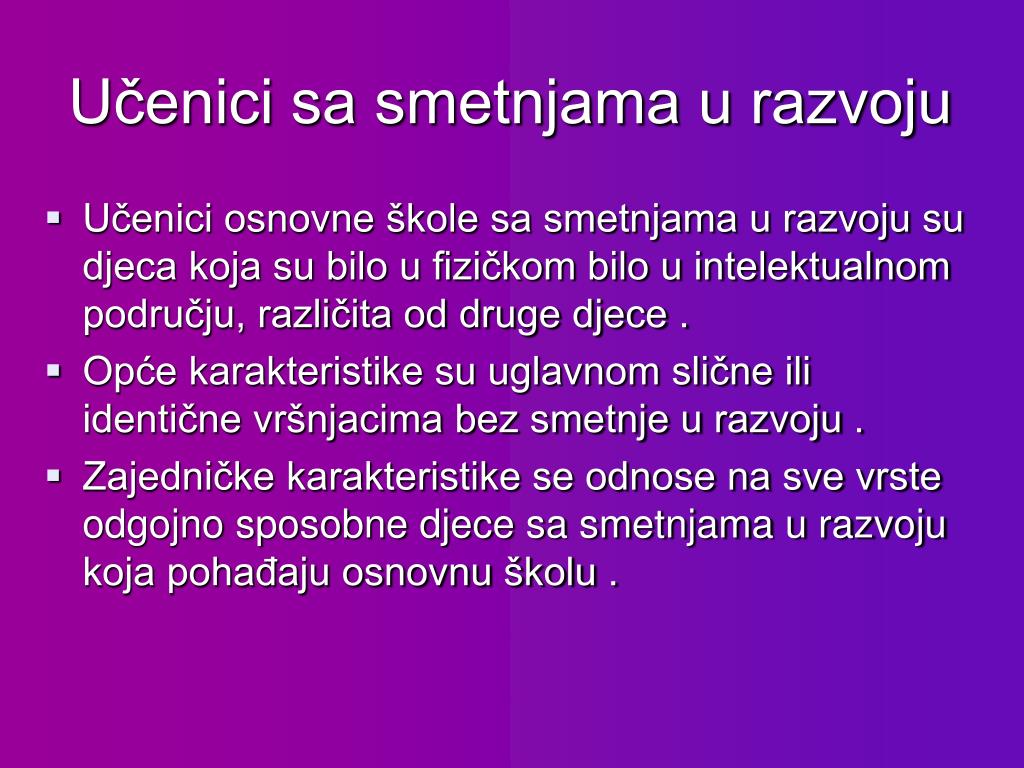 Učenici sa smetnjama u razvoju

▪ Učenici osnovne škole sa smetnjama u razvoju su djeca koja su bilo u fizičkom bilo u intelektualnom području, različita od druge djece .
▪ Opće karakteristike su uglavnom slične ili identične vršnjacima bez smetnje u razvoju .
▪ Zajedničke karakteristike se odnose na sve vrste odgojno sposobne djece sa smetnjama u razvoju koja pohađaju osnovnu školu .